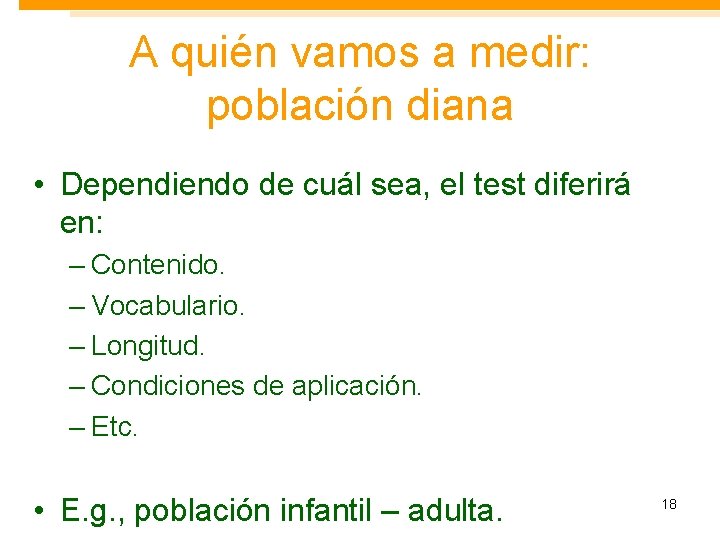 A quién vamos a medir: población diana

• Dependiendo de cuál sea, el test diferirá en:
– Contenido.
– Vocabulario.
– Longitud.
– Condiciones de aplicación.
– Etc.

• E.g., población infantil – adulta.

18